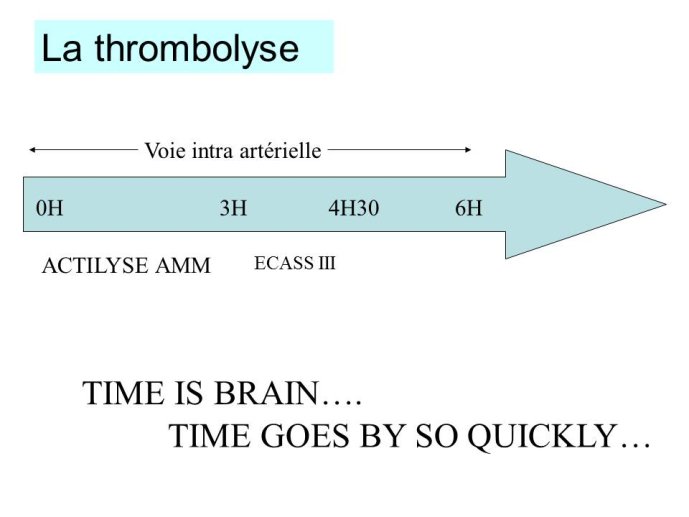 La thrombolyse

Voie intra artérielle

0H 3H 4H30 6H

ACTILYSE AMM

ECASS III

TIME IS BRAIN….
TIME GOES BY SO QUICKLY…